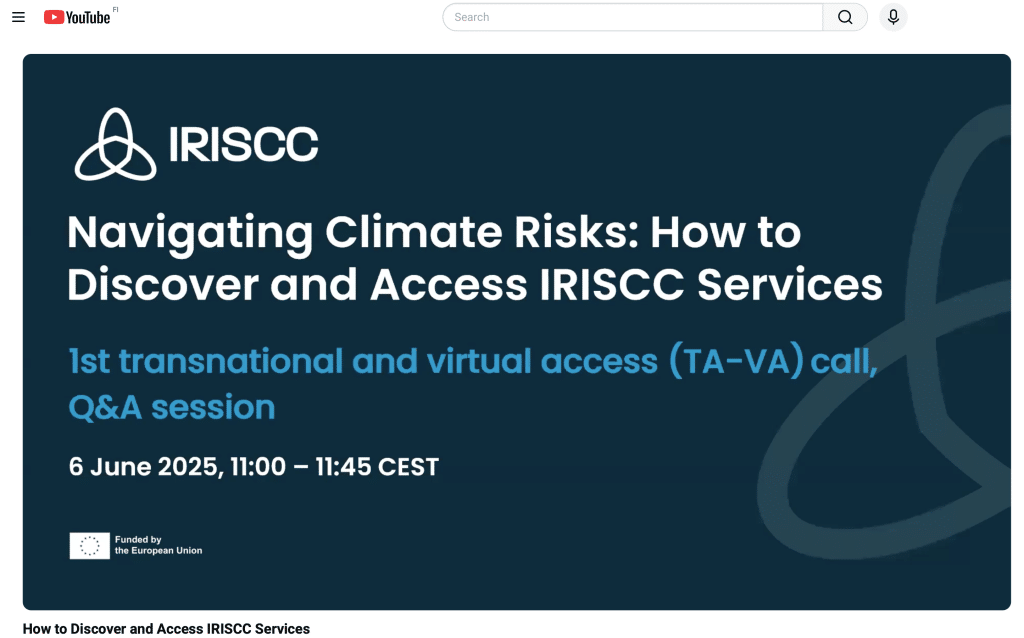 YouTube FI

Search

IRISCC

Navigating Climate Risks: How to Discover and Access IRISCC Services

1st transnational and virtual access (TA-VA) call, Q&A session

6 June 2025, 11:00 – 11:45 CEST

Funded by the European Union

How to Discover and Access IRISCC Services